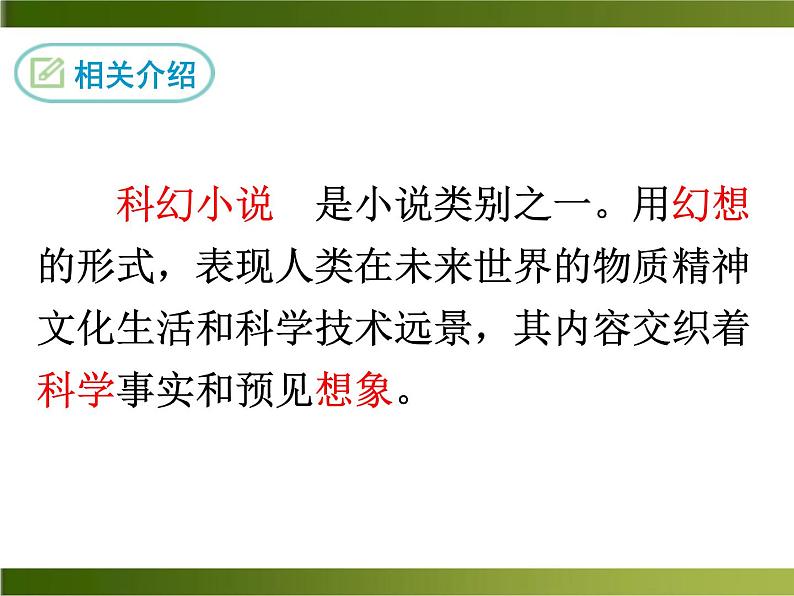 相关介绍

科幻小说　是小说类别之一。用幻想的形式，表现人类在未来世界的物质精神文化生活和科学技术远景，其内容交织着科学事实和预见想象。